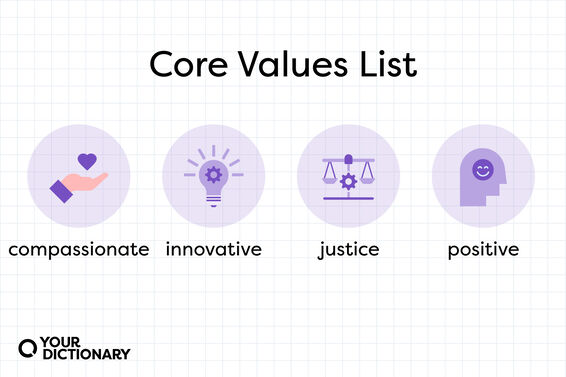 Core Values List

compassionate innovative justice positive

YOUR DICTIONARY